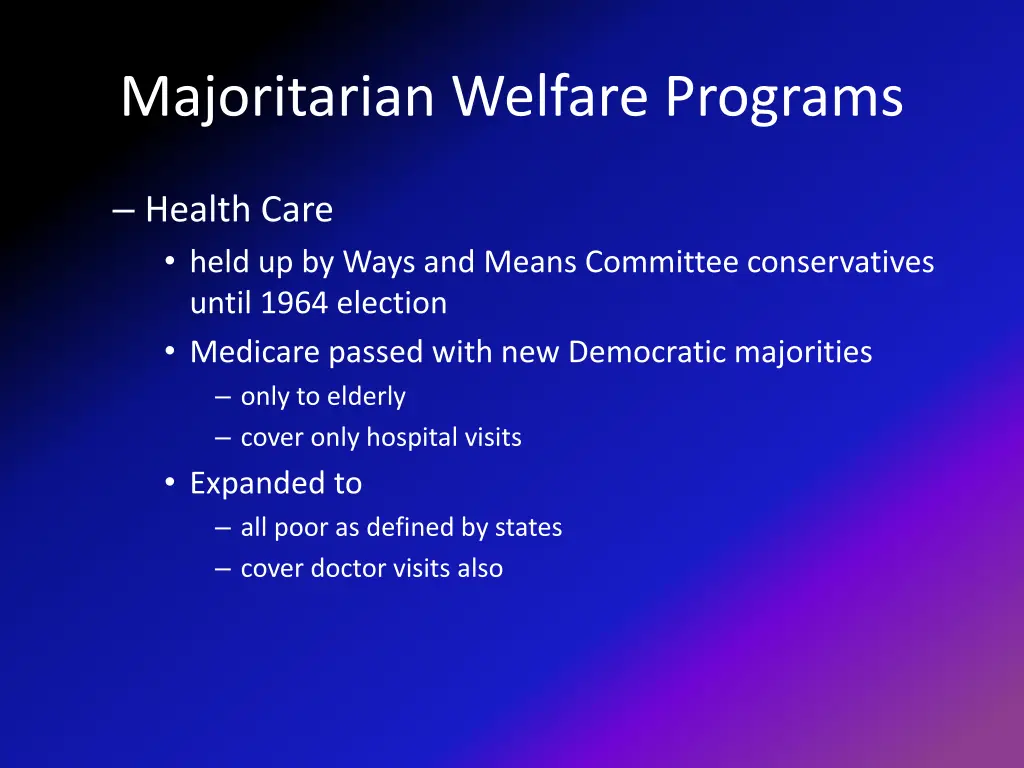 Majoritarian Welfare Programs

– Health Care
• held up by Ways and Means Committee conservatives until 1964 election
• Medicare passed with new Democratic majorities
– only to elderly
– cover only hospital visits
• Expanded to
– all poor as defined by states
– cover doctor visits also